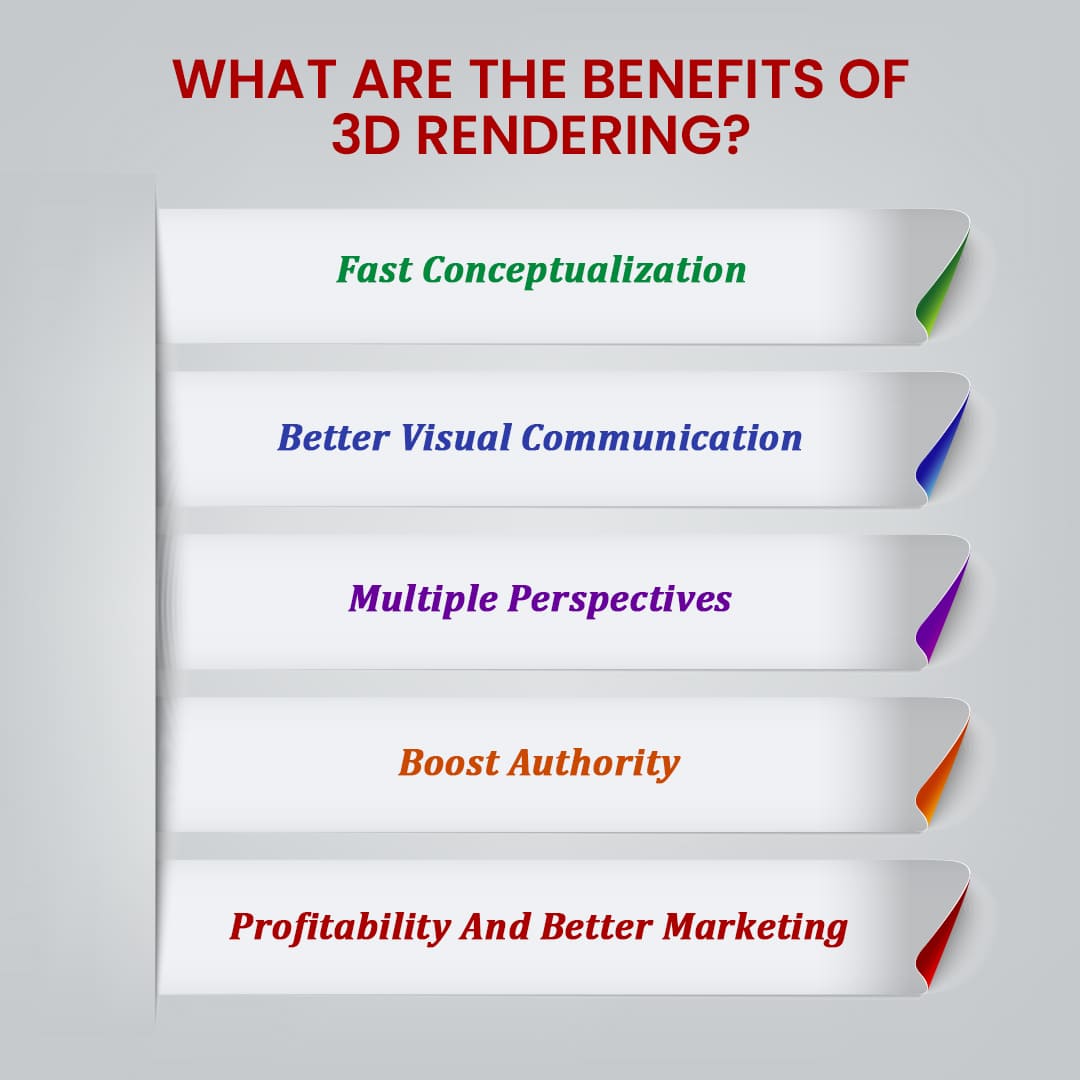 WHAT ARE THE BENEFITS OF 3D RENDERING?

Fast Conceptualization

Better Visual Communication

Multiple Perspectives

Boost Authority

Profitability And Better Marketing